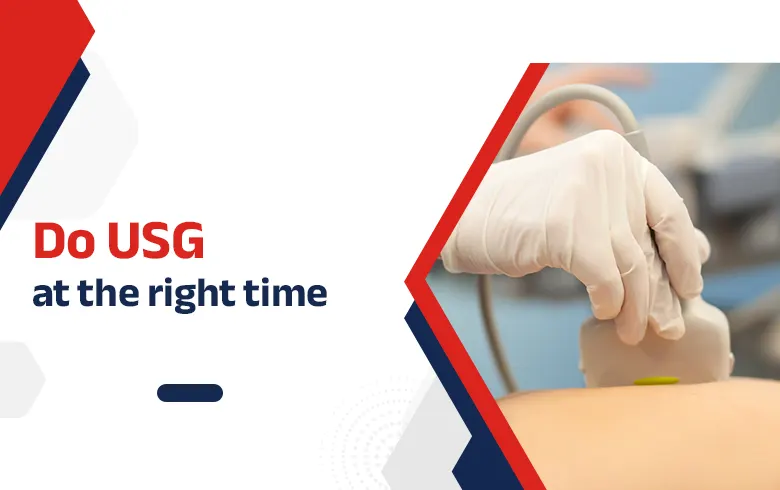 Do USG
at the right time